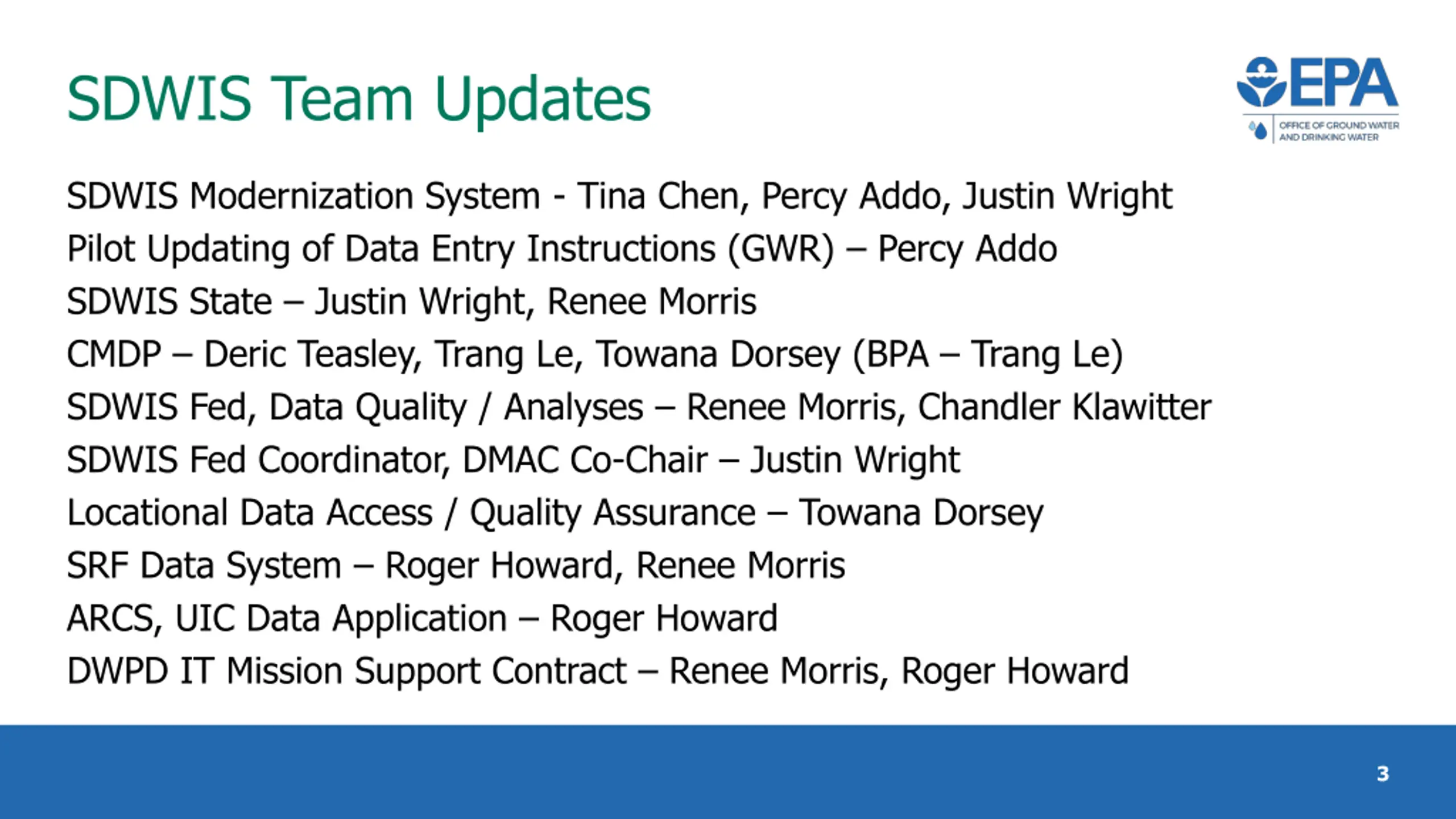 SDWIS Team Updates

EPA
OFFICE OF GROUND WATER AND DRINKING WATER

SDWIS Modernization System - Tina Chen, Percy Addo, Justin Wright
Pilot Updating of Data Entry Instructions (GWR) – Percy Addo
SDWIS State – Justin Wright, Renee Morris
CMDP – Deric Teasley, Trang Le, Towana Dorsey (BPA – Trang Le)
SDWIS Fed, Data Quality / Analyses – Renee Morris, Chandler Klawitter
SDWIS Fed Coordinator, DMAC Co-Chair – Justin Wright
Locational Data Access / Quality Assurance – Towana Dorsey
SRF Data System – Roger Howard, Renee Morris
ARCS, UIC Data Application – Roger Howard
DWPD IT Mission Support Contract – Renee Morris, Roger Howard

3